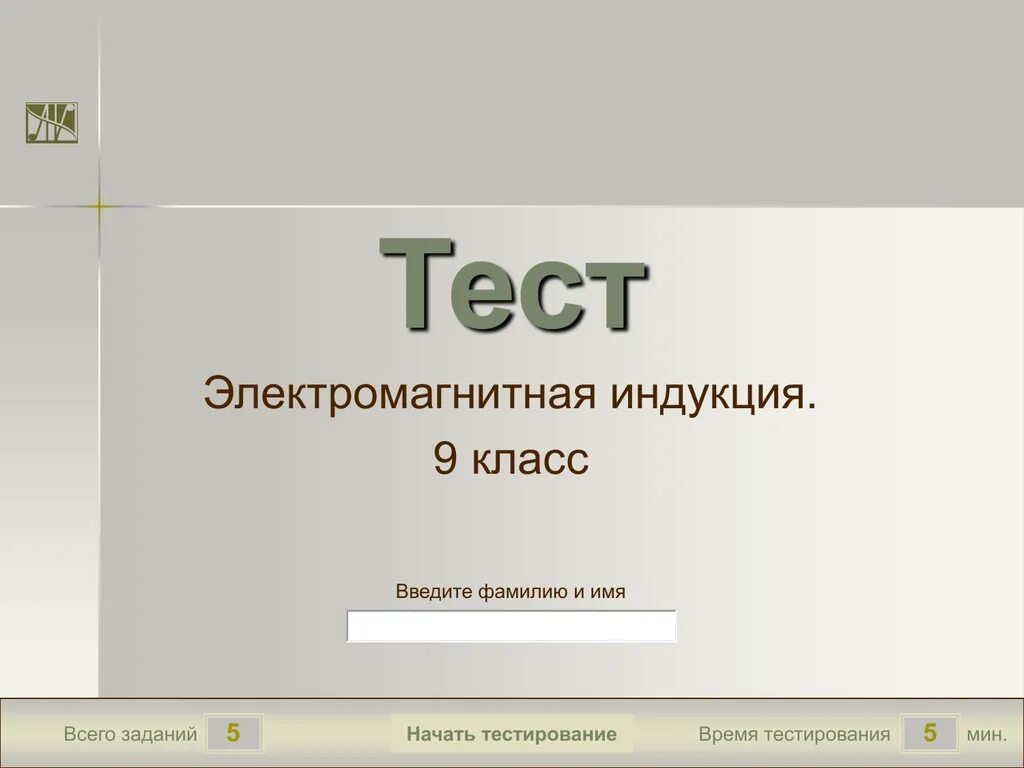 Тест

Электромагнитная индукция.

9 класс

Введите фамилию и имя

Всего заданий 5

Начать тестирование

Время тестирования 5 мин.